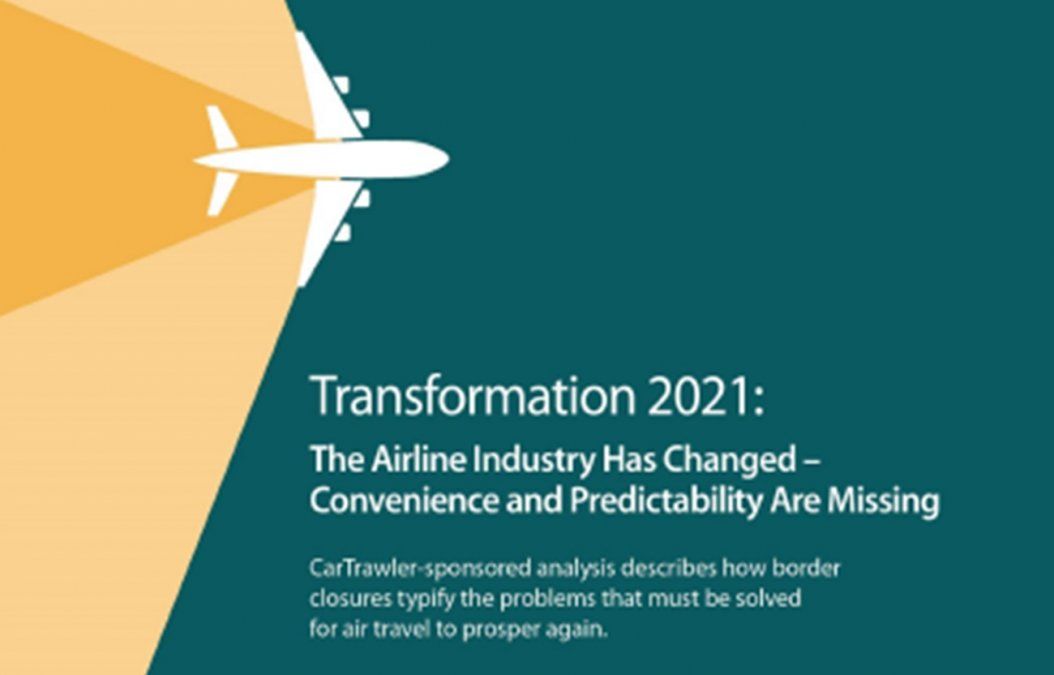 Transformation 2021:

The Airline Industry Has Changed – Convenience and Predictability Are Missing

CarTrawler-sponsored analysis describes how border closures typify the problems that must be solved for air travel to prosper again.